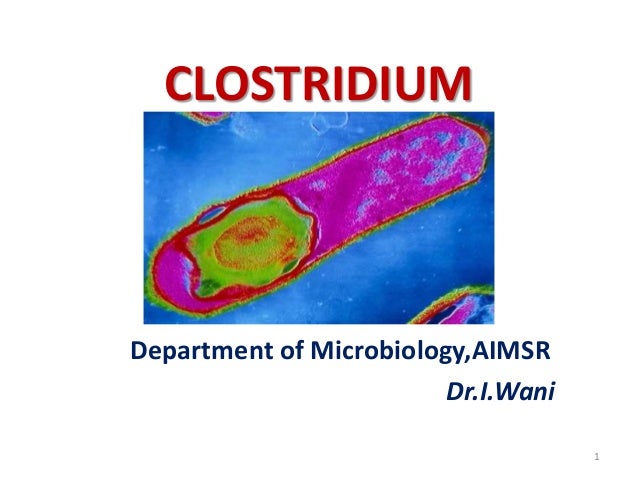 CLOSTRIDIUM

Department of Microbiology,AIMSR

Dr.I.Wani

1